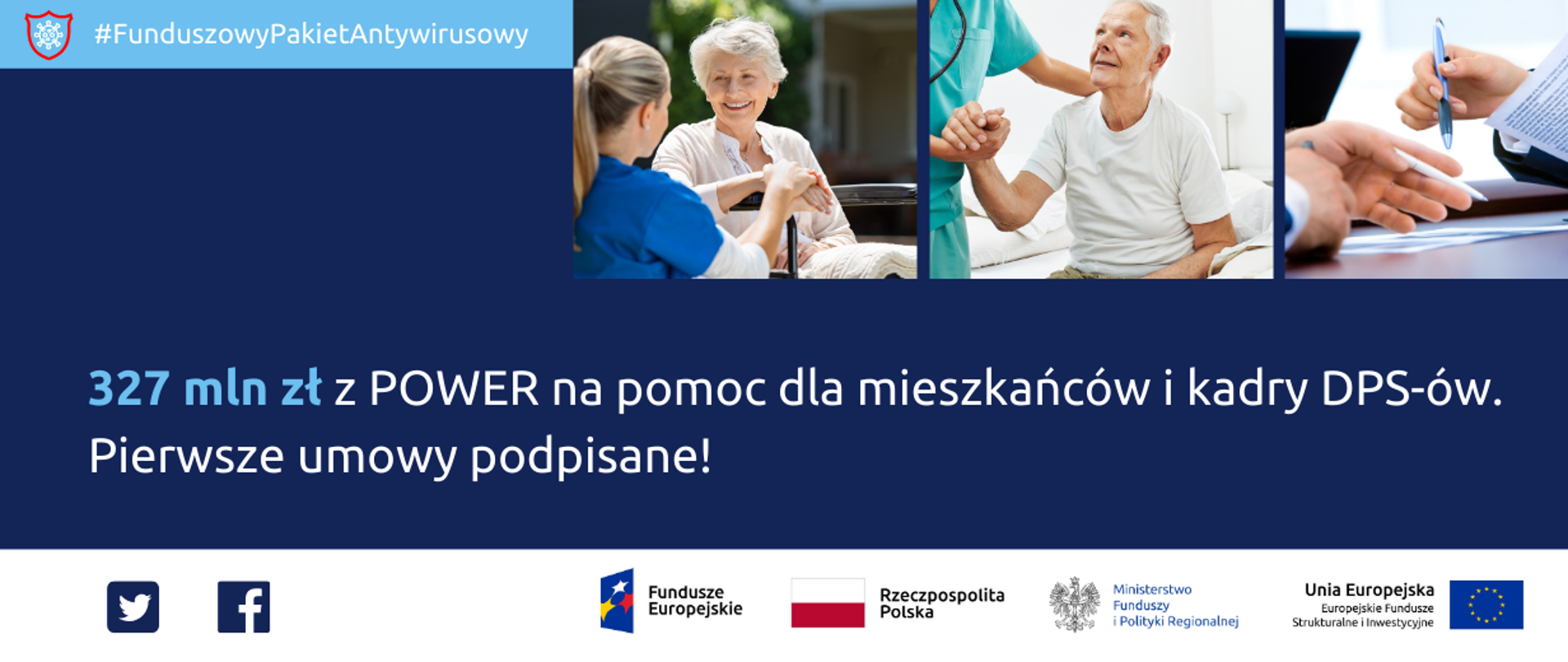 #FunduszowyPakietAntywirusowy

327 mln zł z POWER na pomoc dla mieszkańców i kadry DPS-ów. Pierwsze umowy podpisane!

Fundusze Europejskie

Rzeczpospolita Polska

Ministerstwo Funduszy i Polityki Regionalnej

Unia Europejska
Europejskie Fundusze Strukturalne i Inwestycyjne